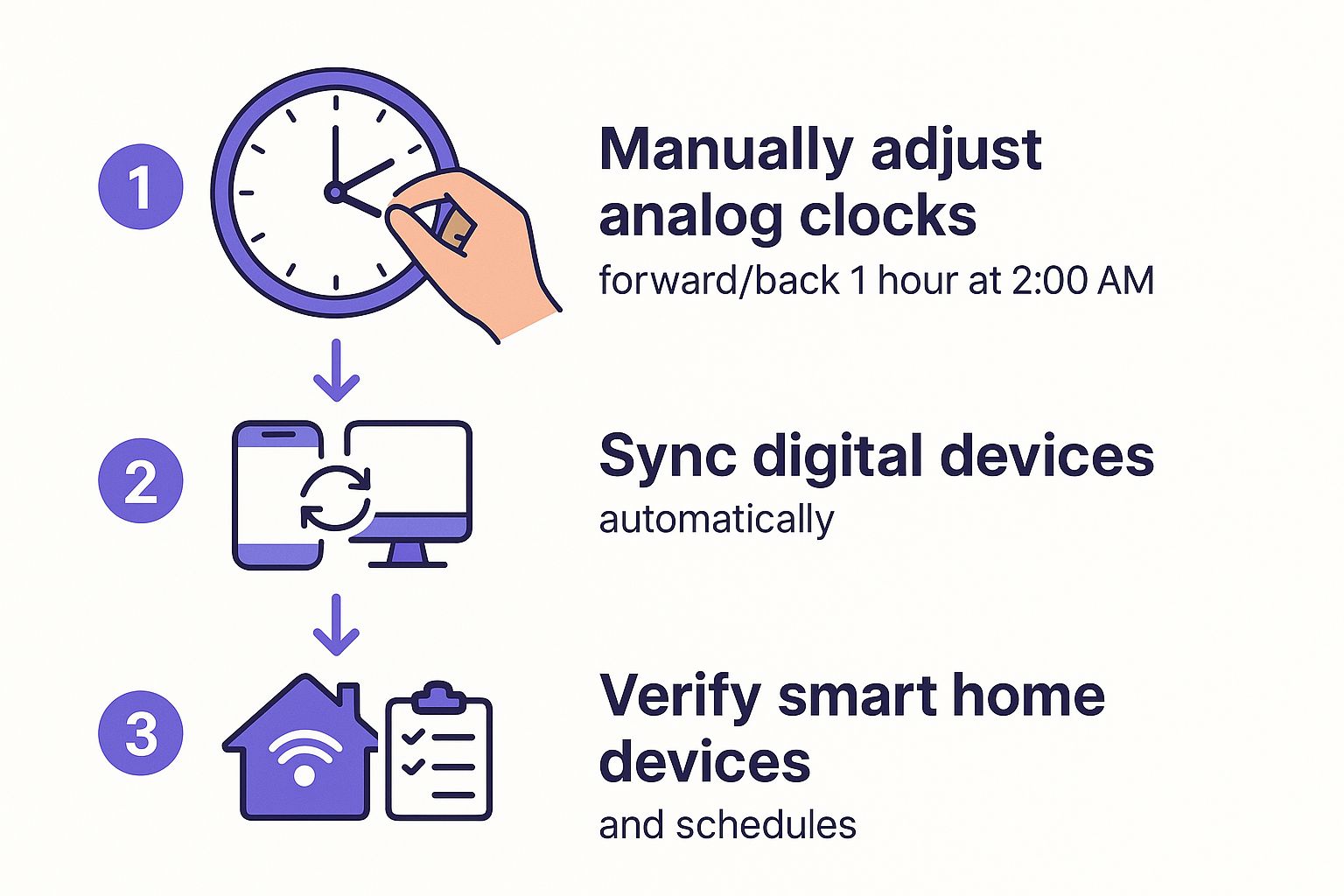 1

Manually adjust analog clocks

forward/back 1 hour at 2:00 AM

2

Sync digital devices

automatically

3

Verify smart home devices

and schedules